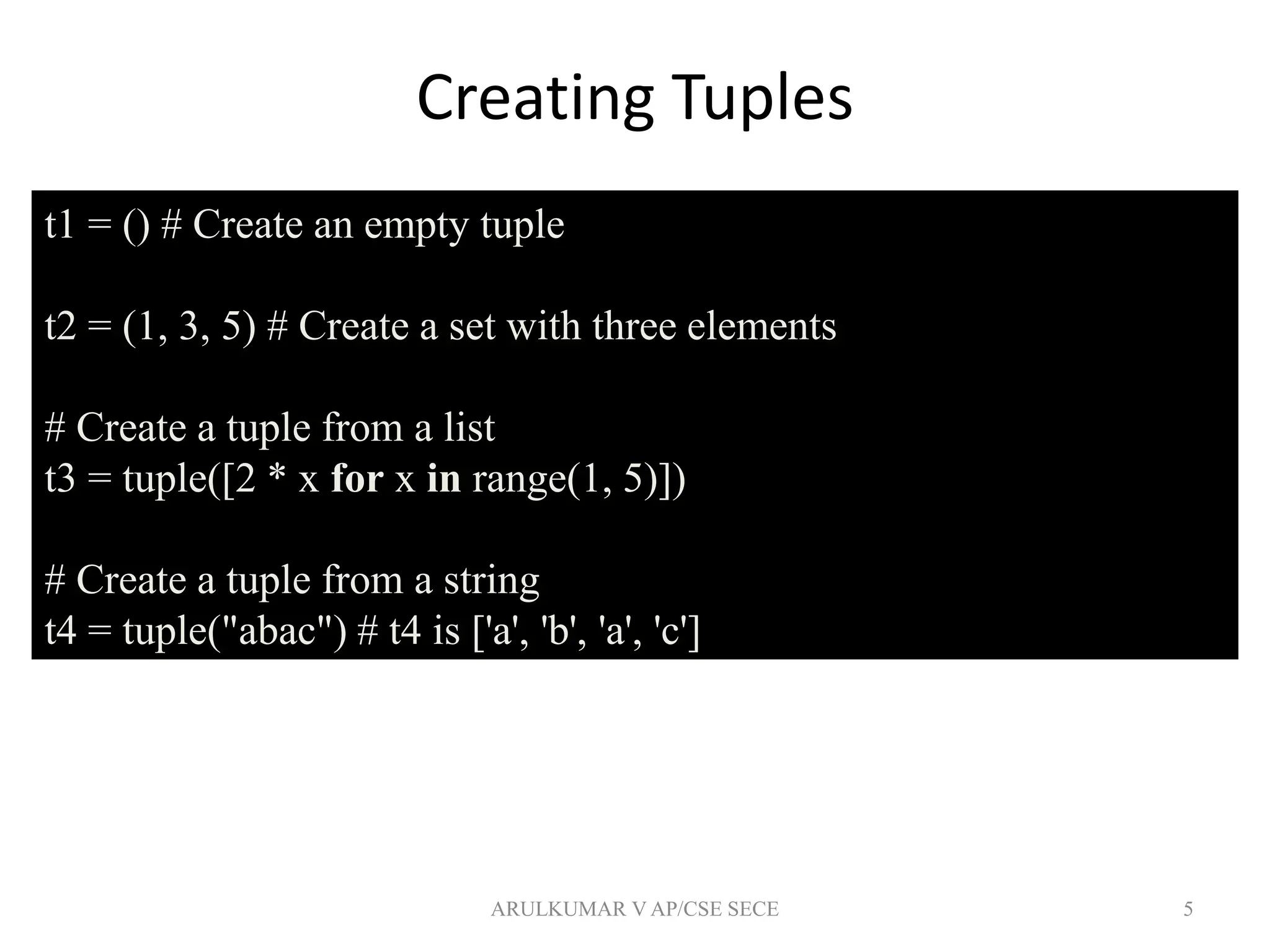 Creating Tuples

t1 = () # Create an empty tuple

t2 = (1, 3, 5) # Create a set with three elements

# Create a tuple from a list
t3 = tuple([2 * x for x in range(1, 5)])

# Create a tuple from a string
t4 = tuple("abac") # t4 is ['a', 'b', 'a', 'c']

ARULKUMAR V AP/CSE SECE

5